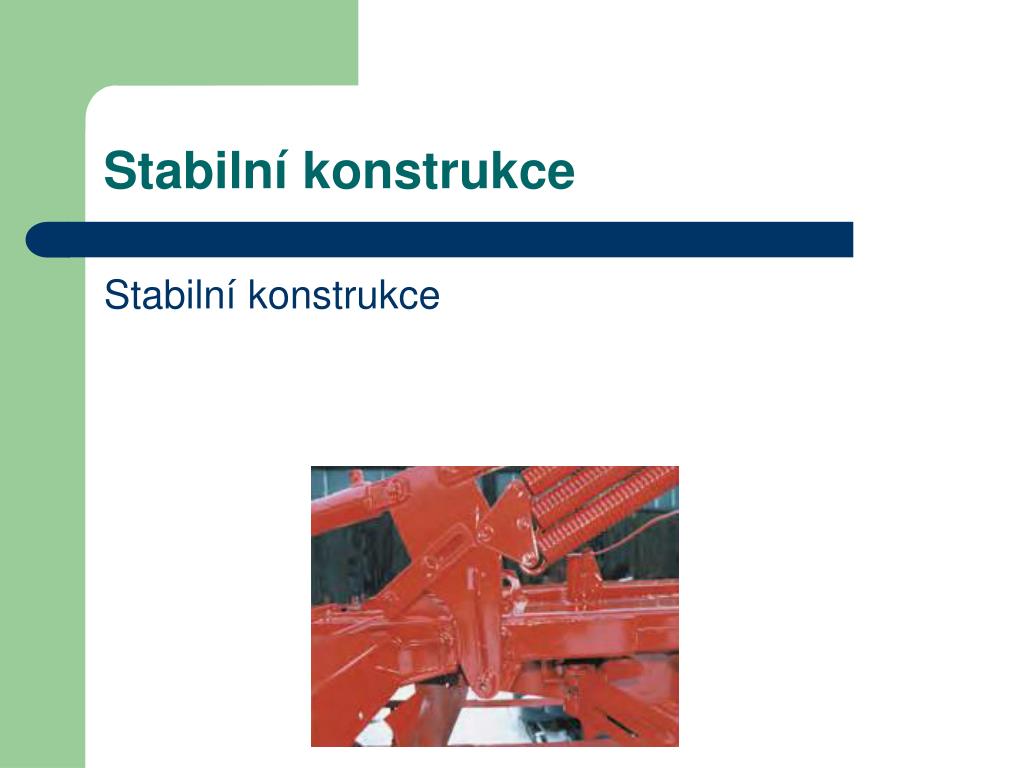 Stabilní konstrukce

Stabilní konstrukce